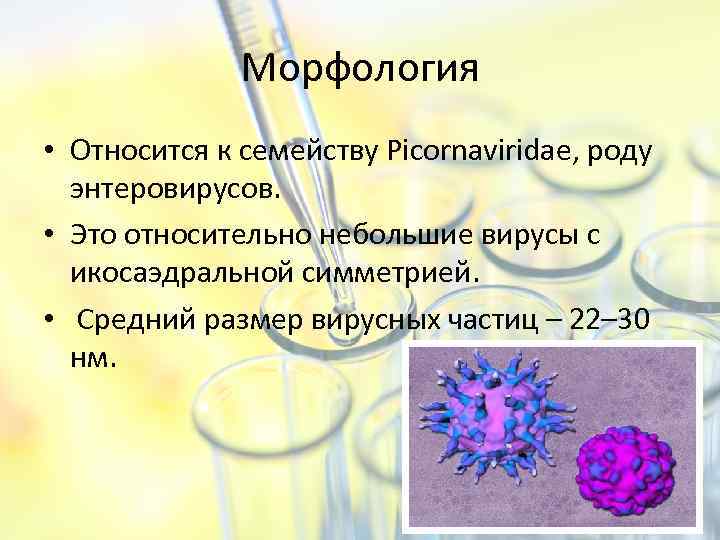 Морфология

• Относится к семейству Picornaviridae, роду энтеровирусов.
• Это относительно небольшие вирусы с икосаэдральной симметрией.
• Средний размер вирусных частиц – 22–30 нм.